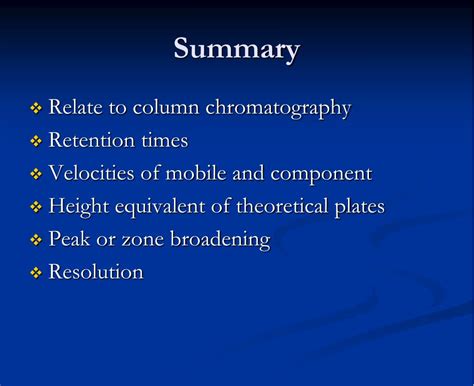 Summary

❖ Relate to column chromatography
❖ Retention times
❖ Velocities of mobile and component
❖ Height equivalent of theoretical plates
❖ Peak or zone broadening
❖ Resolution